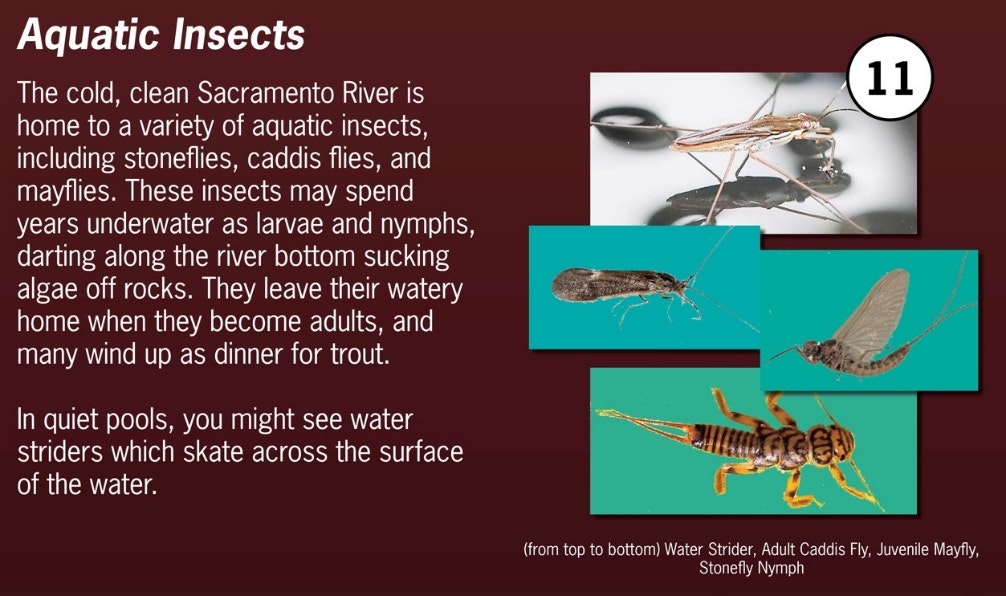 Aquatic Insects

The cold, clean Sacramento River is home to a variety of aquatic insects, including stoneflies, caddis flies, and mayflies. These insects may spend years underwater as larvae and nymphs, darting along the river bottom sucking algae off rocks. They leave their watery home when they become adults, and many wind up as dinner for trout.

In quiet pools, you might see water striders which skate across the surface of the water.

11

(from top to bottom) Water Strider, Adult Caddis Fly, Juvenile Mayfly, Stonefly Nymph